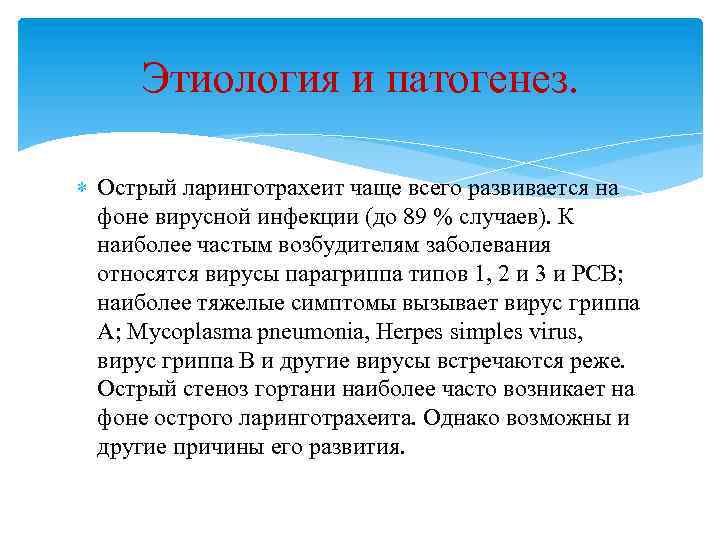 Этиология и патогенез.

Острый ларинготрахеит чаще всего развивается на фоне вирусной инфекции (до 89 % случаев). К наиболее частым возбудителям заболевания относятся вирусы парагриппа типов 1, 2 и 3 и РСВ; наиболее тяжелые симптомы вызывает вирус гриппа А; Mycoplasma pneumonia, Herpes simples virus, вирус гриппа В и другие вирусы встречаются реже. Острый стеноз гортани наиболее часто возникает на фоне острого ларинготрахеита. Однако возможны и другие причины его развития.